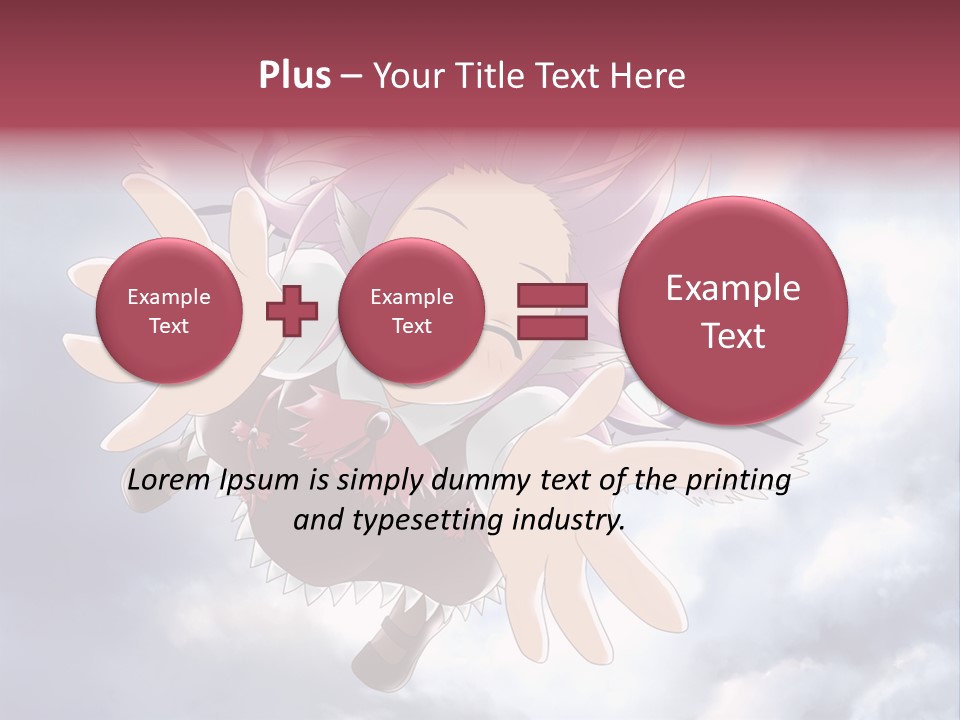 Plus – Your Title Text Here

Example Text

Example Text

Example Text

Lorem Ipsum is simply dummy text of the printing and typesetting industry.